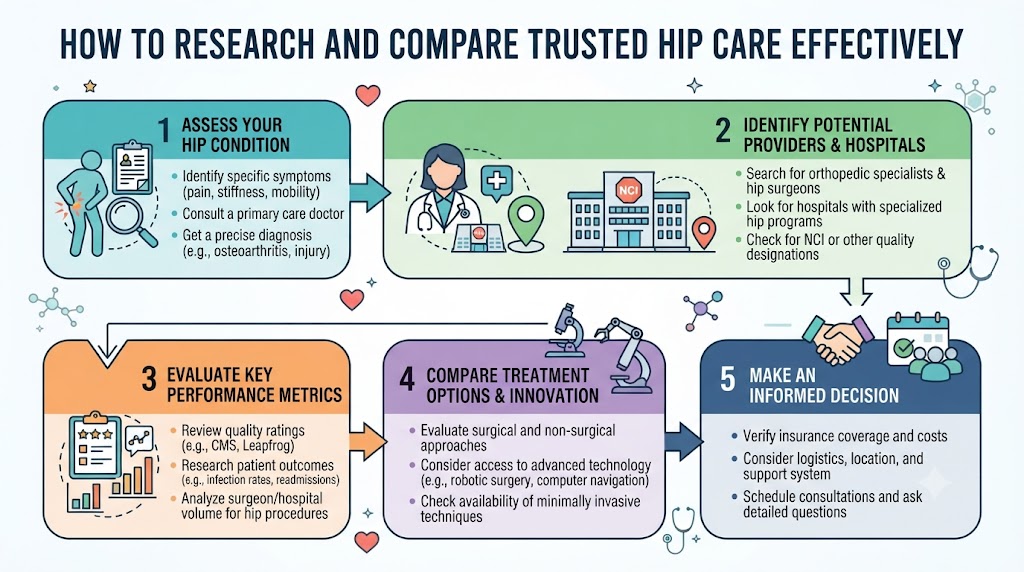 HOW TO RESEARCH AND COMPARE TRUSTED HIP CARE EFFECTIVELY

1 ASSESS YOUR HIP CONDITION

• Identify specific symptoms (pain, stiffness, mobility)
• Consult a primary care doctor
• Get a precise diagnosis (e.g., osteoarthritis, injury)

2 IDENTIFY POTENTIAL PROVIDERS & HOSPITALS

NCI

• Search for orthopedic specialists & hip surgeons
• Look for hospitals with specialized hip programs
• Check for NCI or other quality designations

3 EVALUATE KEY PERFORMANCE METRICS

• Review quality ratings (e.g., CMS, Leapfrog)
• Research patient outcomes (e.g., infection rates, readmissions)
• Analyze surgeon/hospital volume for hip procedures

4 COMPARE TREATMENT OPTIONS & INNOVATION

• Evaluate surgical and non-surgical approaches
• Consider access to advanced technology (e.g., robotic surgery, computer navigation)
• Check availability of minimally invasive techniques

5 MAKE AN INFORMED DECISION

• Verify insurance coverage and costs
• Consider logistics, location, and support system
• Schedule consultations and ask detailed questions